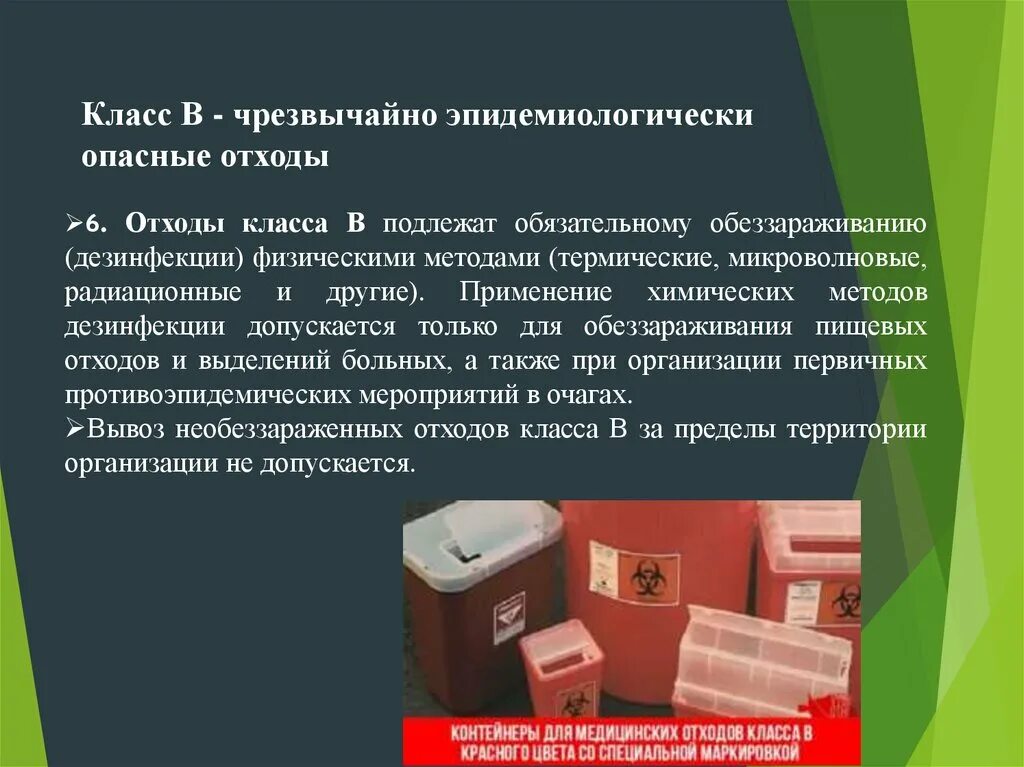 Класс В - чрезвычайно эпидемиологически опасные отходы

➢6. Отходы класса В подлежат обязательному обеззараживанию (дезинфекции) физическими методами (термические, микроволновые, радиационные и другие). Применение химических методов дезинфекции допускается только для обеззараживания пищевых отходов и выделений больных, а также при организации первичных противоэпидемических мероприятий в очагах.
➢Вывоз необеззараженных отходов класса В за пределы территории организации не допускается.

КОНТЕЙНЕРЫ ДЛЯ МЕДИЦИНСКИХ ОТХОДОВ КЛАССА В КРАСНОГО ЦВЕТА СО СПЕЦИАЛЬНОЙ МАРКИРОВКОЙ